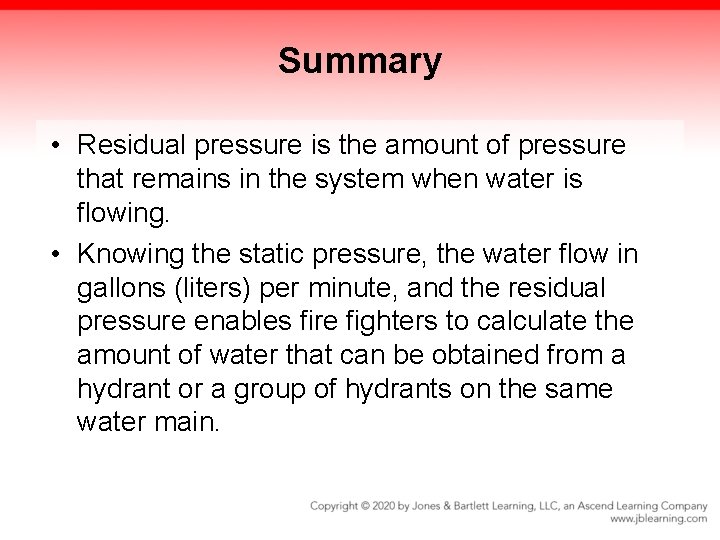 Summary

• Residual pressure is the amount of pressure that remains in the system when water is flowing.

• Knowing the static pressure, the water flow in gallons (liters) per minute, and the residual pressure enables fire fighters to calculate the amount of water that can be obtained from a hydrant or a group of hydrants on the same water main.

Copyright © 2020 by Jones & Bartlett Learning, LLC, an Ascend Learning Company
www.jblearning.com